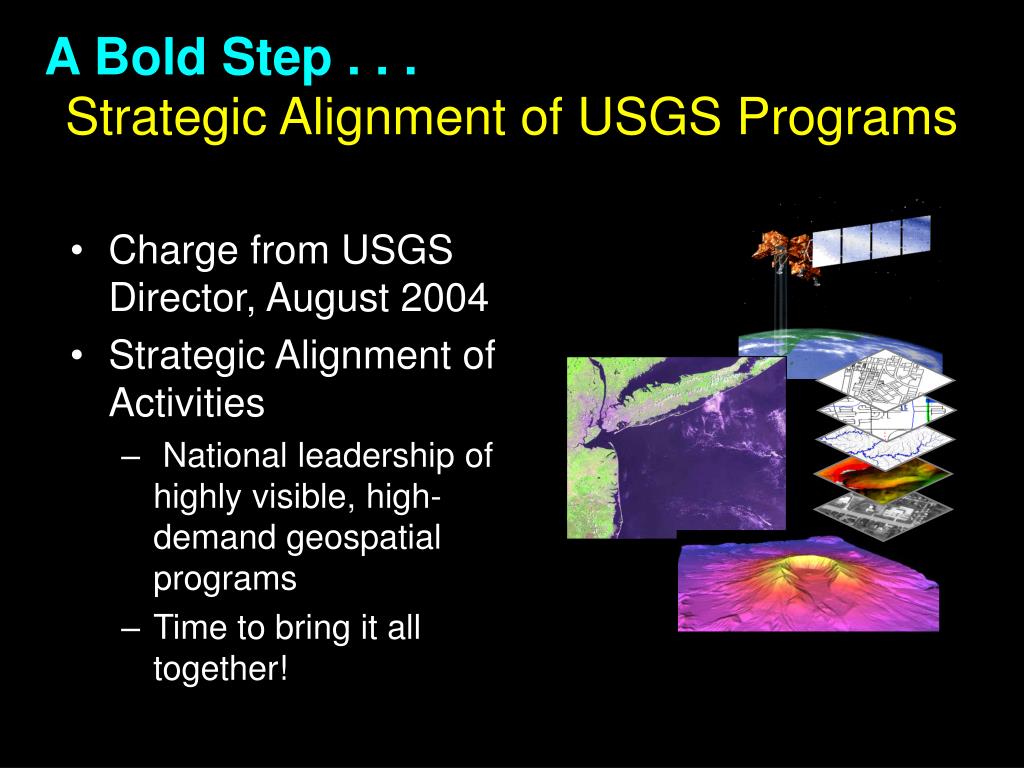 A Bold Step . . .
Strategic Alignment of USGS Programs

• Charge from USGS Director, August 2004
• Strategic Alignment of Activities
  – National leadership of highly visible, high-demand geospatial programs
  – Time to bring it all together!